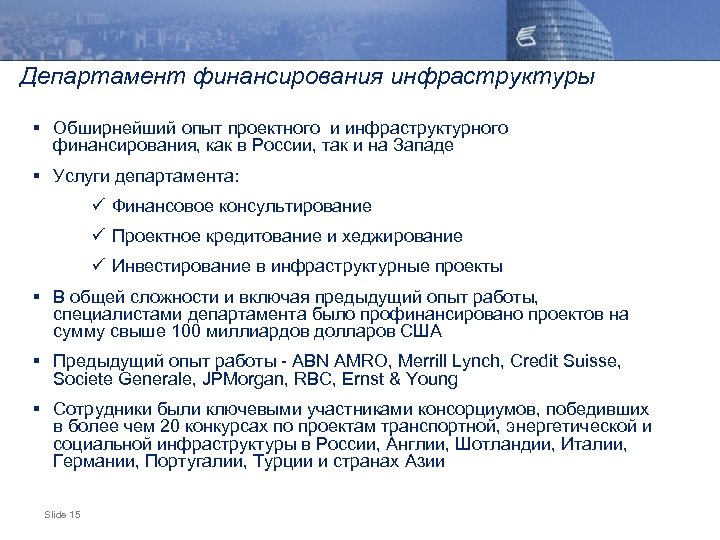 Департамент финансирования инфраструктуры

▪ Обширнейший опыт проектного и инфраструктурного финансирования, как в России, так и на Западе

▪ Услуги департамента:

✓ Финансовое консультирование

✓ Проектное кредитование и хеджирование

✓ Инвестирование в инфраструктурные проекты

▪ В общей сложности и включая предыдущий опыт работы, специалистами департамента было профинансировано проектов на сумму свыше 100 миллиардов долларов США

▪ Предыдущий опыт работы - ABN AMRO, Merrill Lynch, Credit Suisse, Societe Generale, JPMorgan, RBC, Ernst & Young

▪ Сотрудники были ключевыми участниками консорциумов, победивших в более чем 20 конкурсах по проектам транспортной, энергетической и социальной инфраструктуры в России, Англии, Шотландии, Италии, Германии, Португалии, Турции и странах Азии

Slide 15